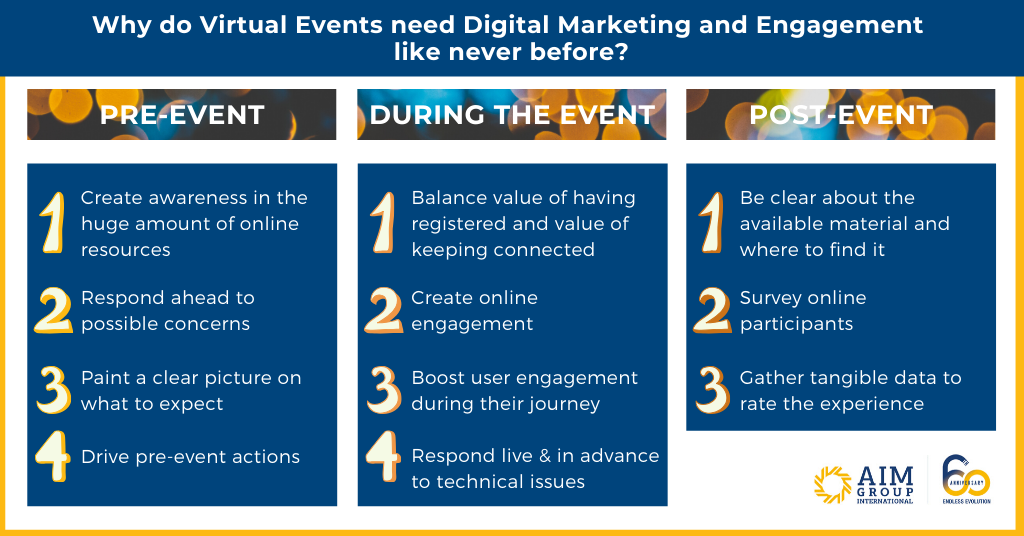 Why do Virtual Events need Digital Marketing and Engagement like never before?

PRE-EVENT

1 Create awareness in the huge amount of online resources

2 Respond ahead to possible concerns

3 Paint a clear picture on what to expect

4 Drive pre-event actions

DURING THE EVENT

1 Balance value of having registered and value of keeping connected

2 Create online engagement

3 Boost user engagement during their journey

4 Respond live & in advance to technical issues

POST-EVENT

1 Be clear about the available material and where to find it

2 Survey online participants

3 Gather tangible data to rate the experience

AIM GROUP INTERNATIONAL

60 ANNIVERSARY ENDLESS EVOLUTION